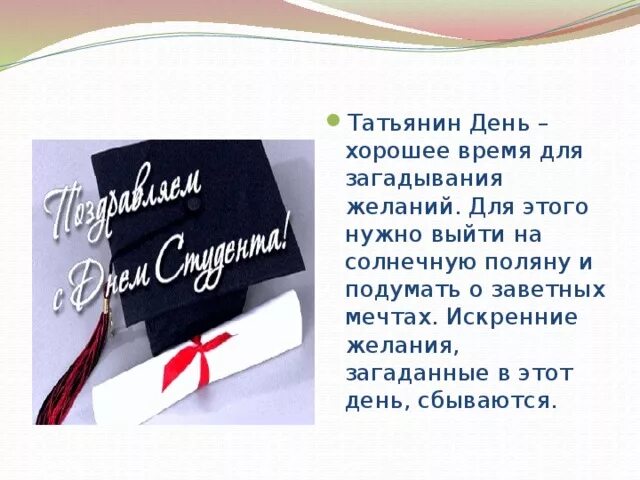 Поздравляем с Днем Студента!

Татьянин День – хорошее время для загадывания желаний. Для этого нужно выйти на солнечную поляну и подумать о заветных мечтах. Искренние желания, загаданные в этот день, сбываются.